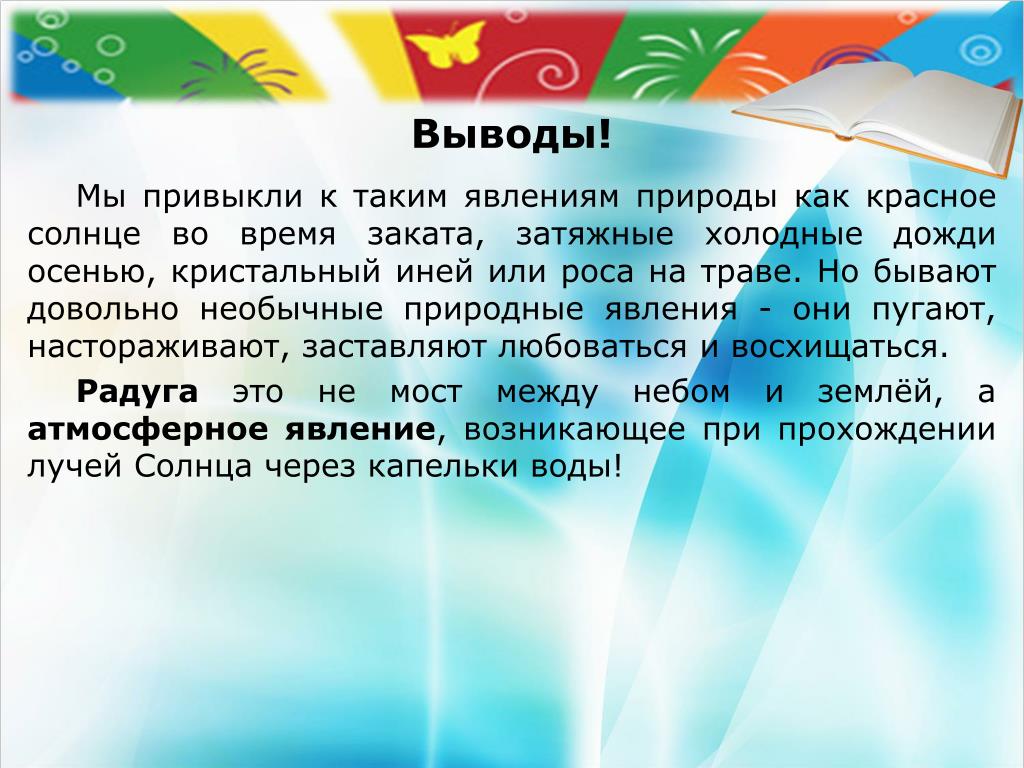 Выводы!

Мы привыкли к таким явлениям природы как красное солнце во время заката, затяжные холодные дожди осенью, кристальный иней или роса на траве. Но бывают довольно необычные природные явления - они пугают, настораживают, заставляют любоваться и восхищаться.

Радуга это не мост между небом и землёй, а атмосферное явление, возникающее при прохождении лучей Солнца через капельки воды!